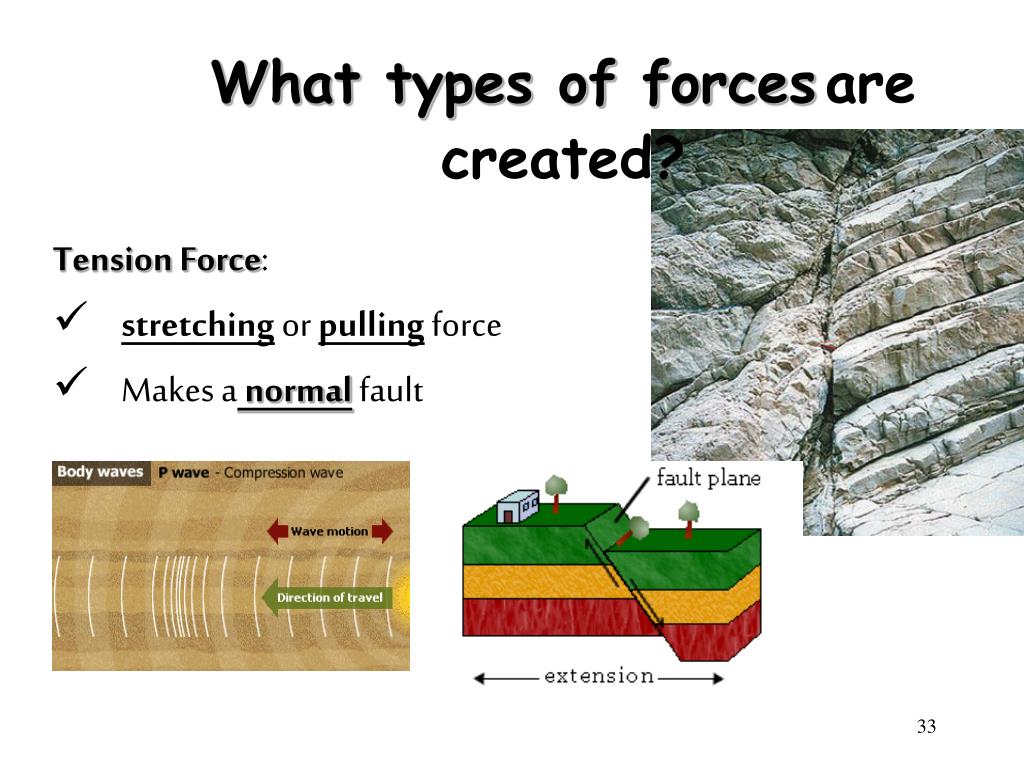 What types of forces are created?

Tension Force:

✓ stretching or pulling force

✓ Makes a normal fault

Body waves P wave - Compression wave

Wave motion

Direction of travel

fault plane

extension

33